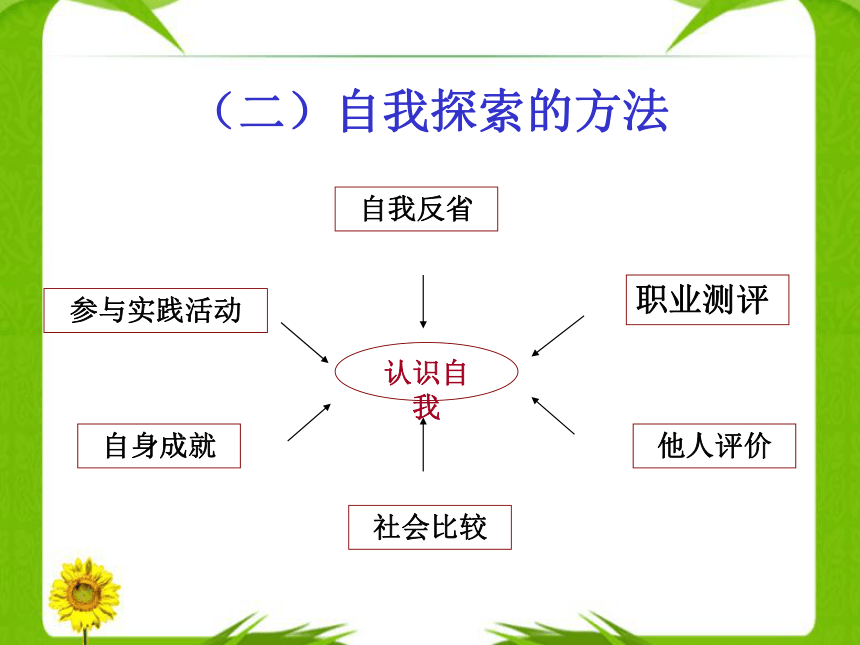 （二）自我探索的方法

自我反省

参与实践活动

职业测评

认识自我

自身成就

他人评价

社会比较